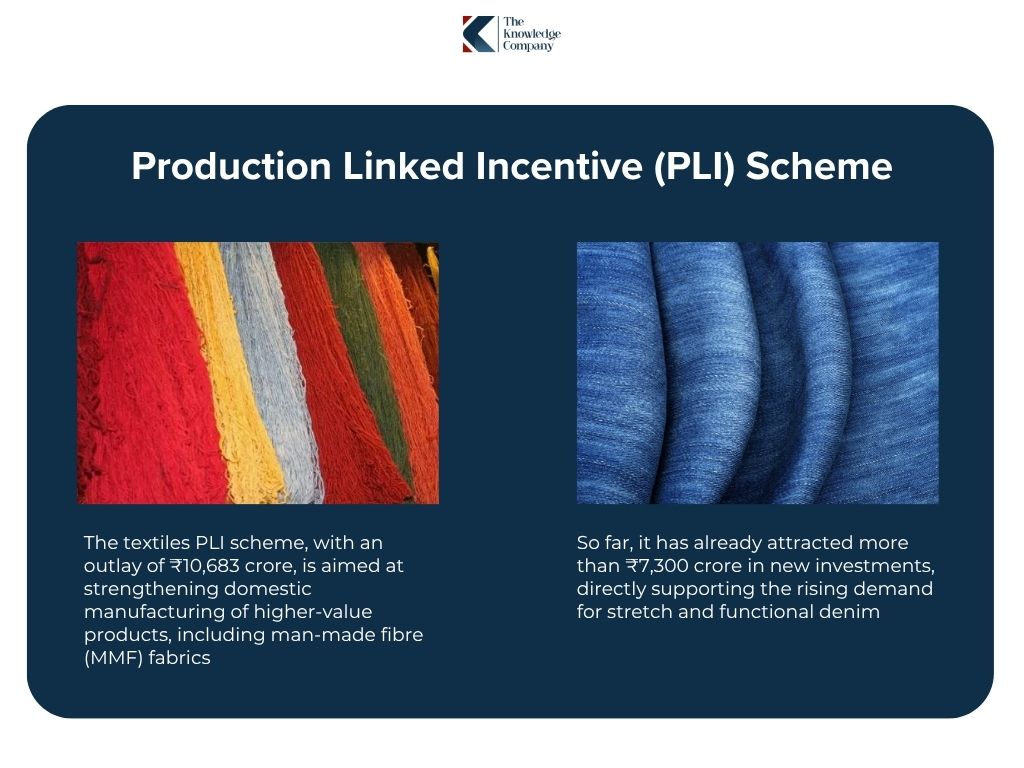 The Knowledge Company

Production Linked Incentive (PLI) Scheme

The textiles PLI scheme, with an outlay of ₹10,683 crore, is aimed at strengthening domestic manufacturing of higher-value products, including man-made fibre (MMF) fabrics

So far, it has already attracted more than ₹7,300 crore in new investments, directly supporting the rising demand for stretch and functional denim